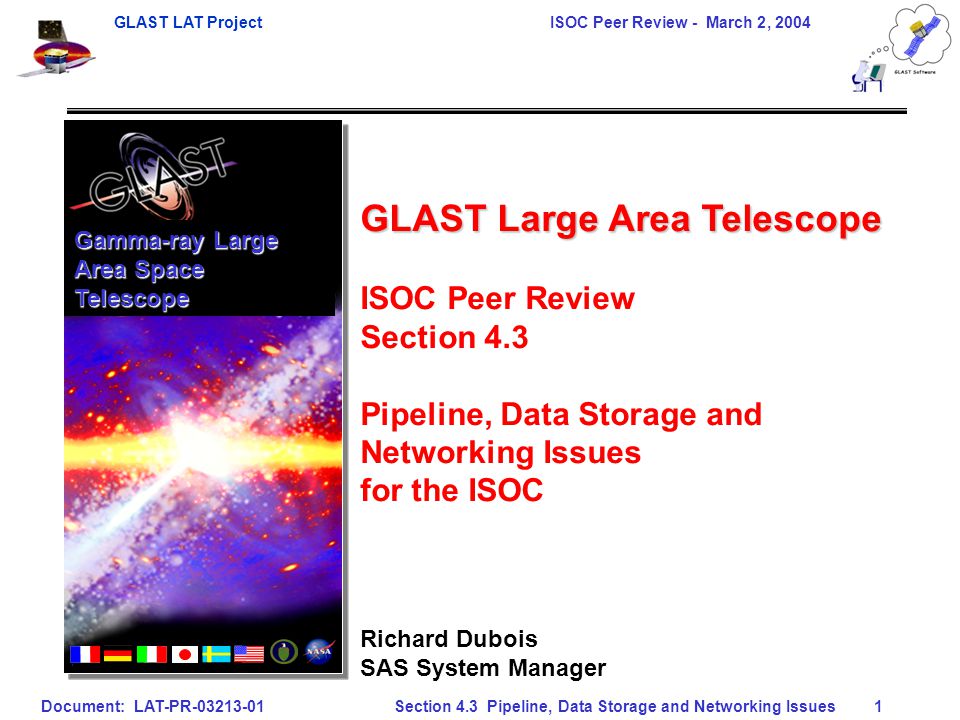 GLAST LAT Project

ISOC Peer Review - March 2, 2004

GLAST Software

GLAST

Gamma-ray Large Area Space Telescope

NASA

GLAST Large Area Telescope

ISOC Peer Review
Section 4.3

Pipeline, Data Storage and Networking Issues for the ISOC

Richard Dubois
SAS System Manager

Document: LAT-PR-03213-01

Section 4.3 Pipeline, Data Storage and Networking Issues

1